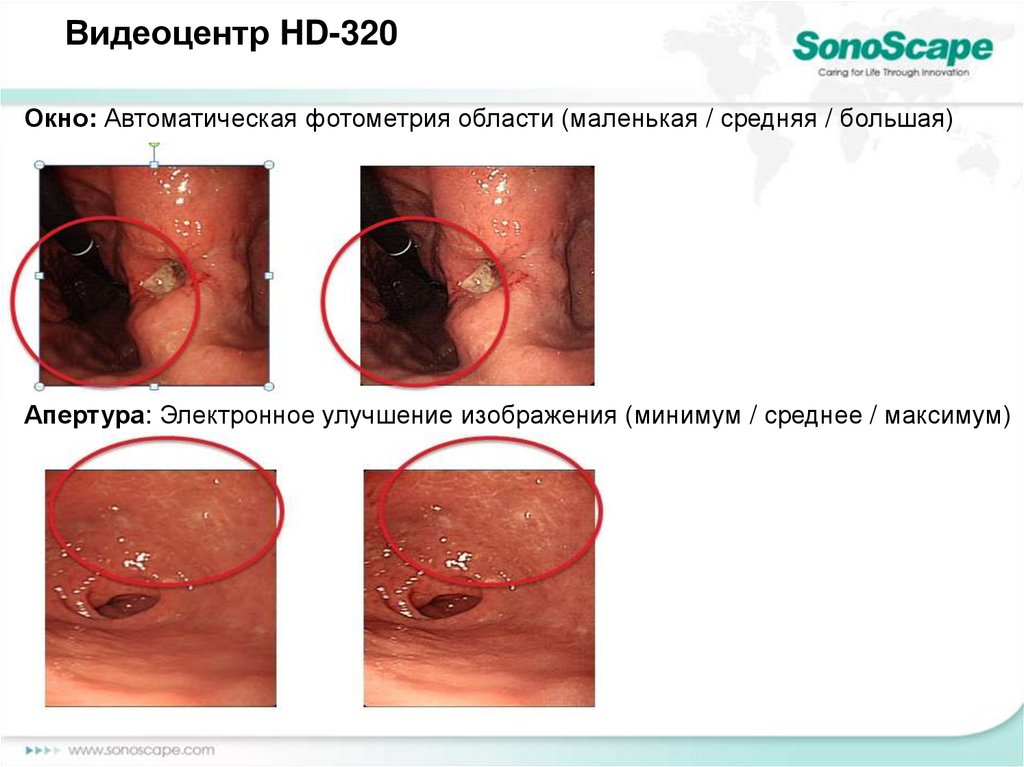 Видеоцентр HD-320

SonoScape
Caring for Life Through Innovation

Окно: Автоматическая фотометрия области (маленькая / средняя / большая)

Апертура: Электронное улучшение изображения (минимум / среднее / максимум)

www.sonoscape.com